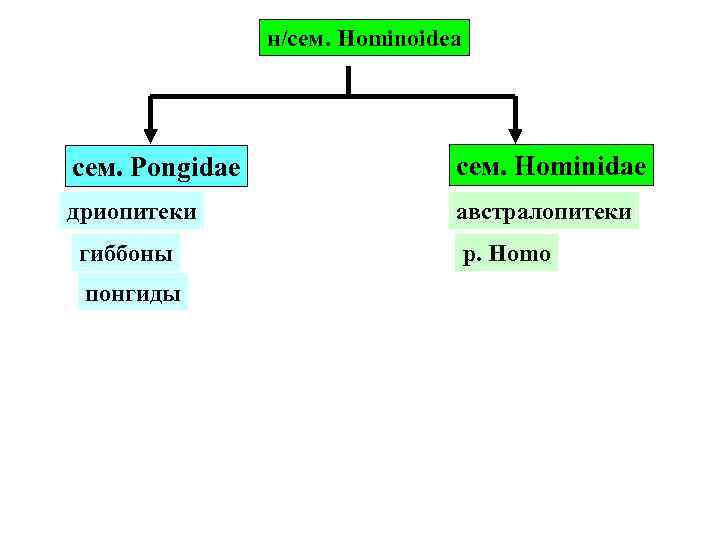 н/сем. Hominoidea

сем. Pongidae

дриопитеки

гиббоны

понгиды

сем. Hominidae

австралопитеки

р. Homo